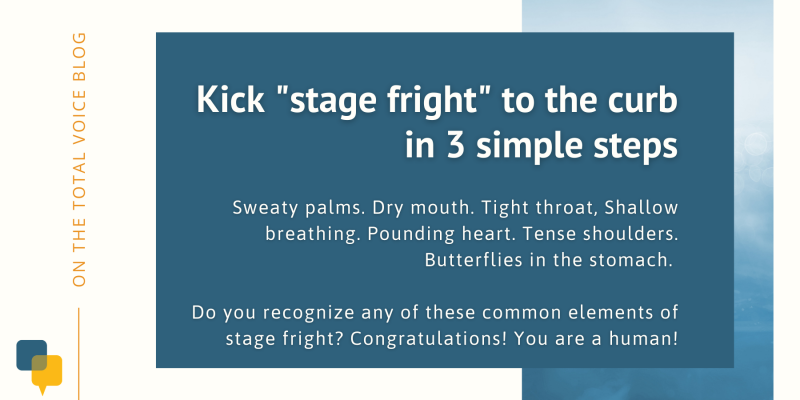 ON THE TOTAL VOICE BLOG

Kick "stage fright" to the curb in 3 simple steps

Sweaty palms. Dry mouth. Tight throat, Shallow breathing. Pounding heart. Tense shoulders. Butterflies in the stomach.

Do you recognize any of these common elements of stage fright? Congratulations! You are a human!